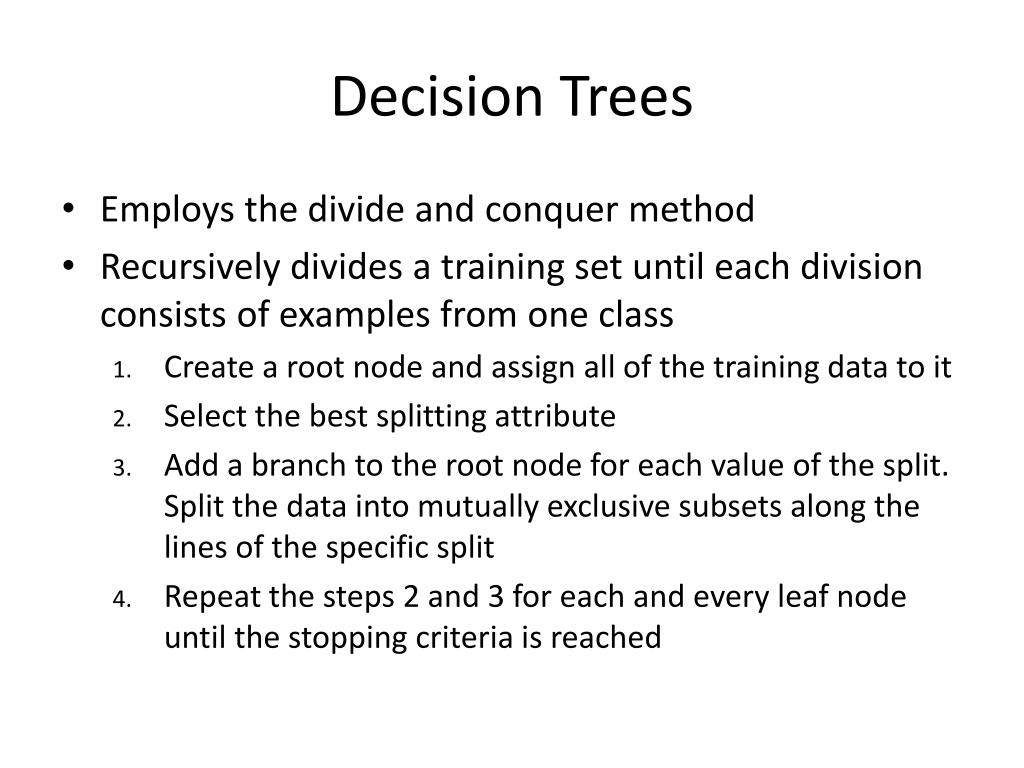 Decision Trees

• Employs the divide and conquer method
• Recursively divides a training set until each division consists of examples from one class
1. Create a root node and assign all of the training data to it
2. Select the best splitting attribute
3. Add a branch to the root node for each value of the split. Split the data into mutually exclusive subsets along the lines of the specific split
4. Repeat the steps 2 and 3 for each and every leaf node until the stopping criteria is reached